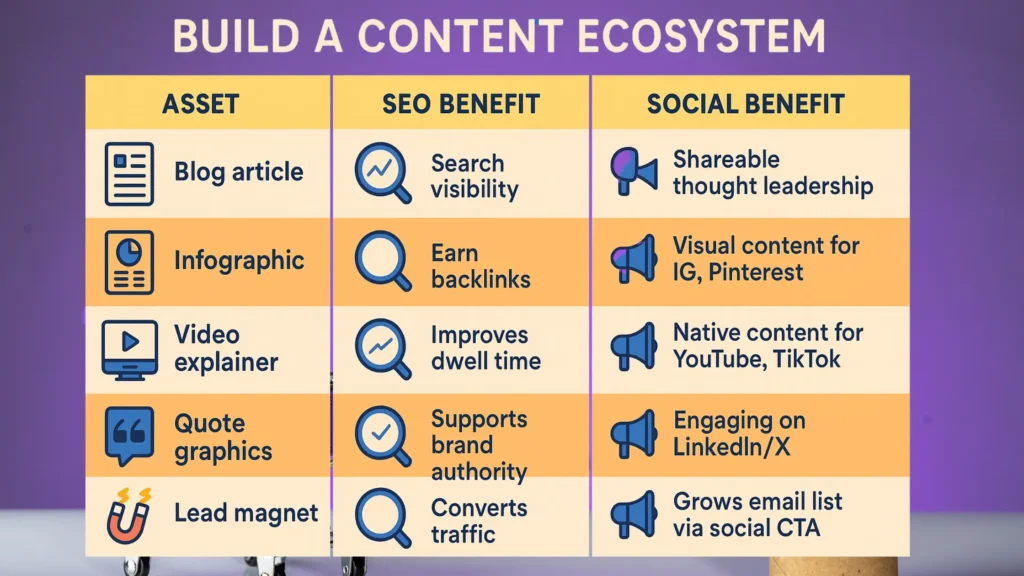 BUILD A CONTENT ECOSYSTEM

| ASSET | SEO BENEFIT | SOCIAL BENEFIT |
|---|---|---|
| Blog article | Search visibility | Shareable thought leadership |
| Infographic | Earn backlinks | Visual content for IG, Pinterest |
| Video explainer | Improves dwell time | Native content for YouTube, TikTok |
| Quote graphics | Supports brand authority | Engaging on LinkedIn/X |
| Lead magnet | Converts traffic | Grows email list via social CTA |